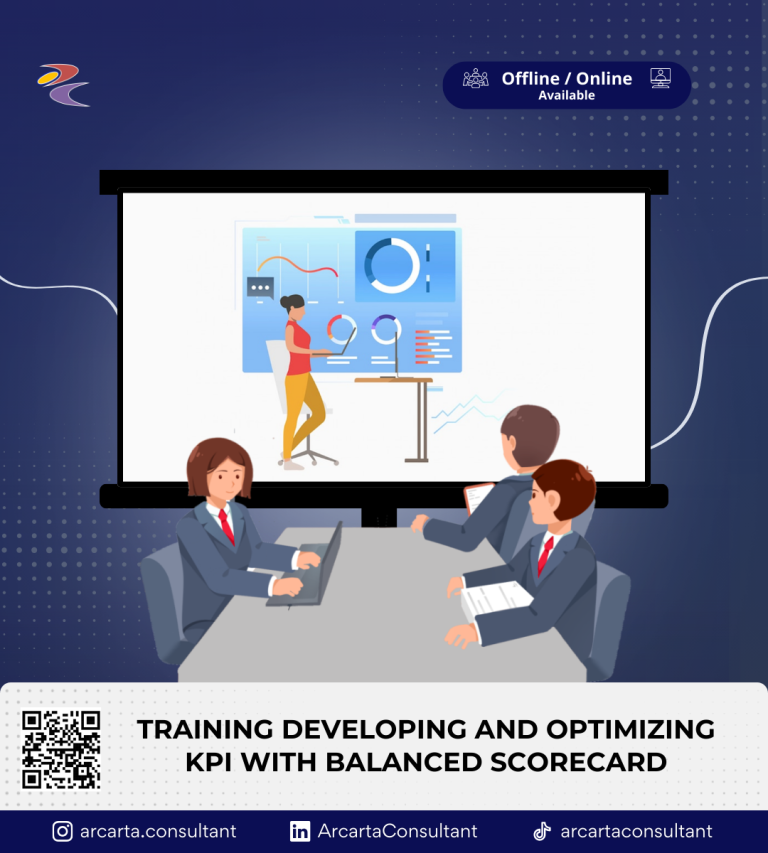 Offline / Online
Available

TRAINING DEVELOPING AND OPTIMIZING KPI WITH BALANCED SCORECARD

arcarta.consultant ArcartaConsultant arcartaconsultant